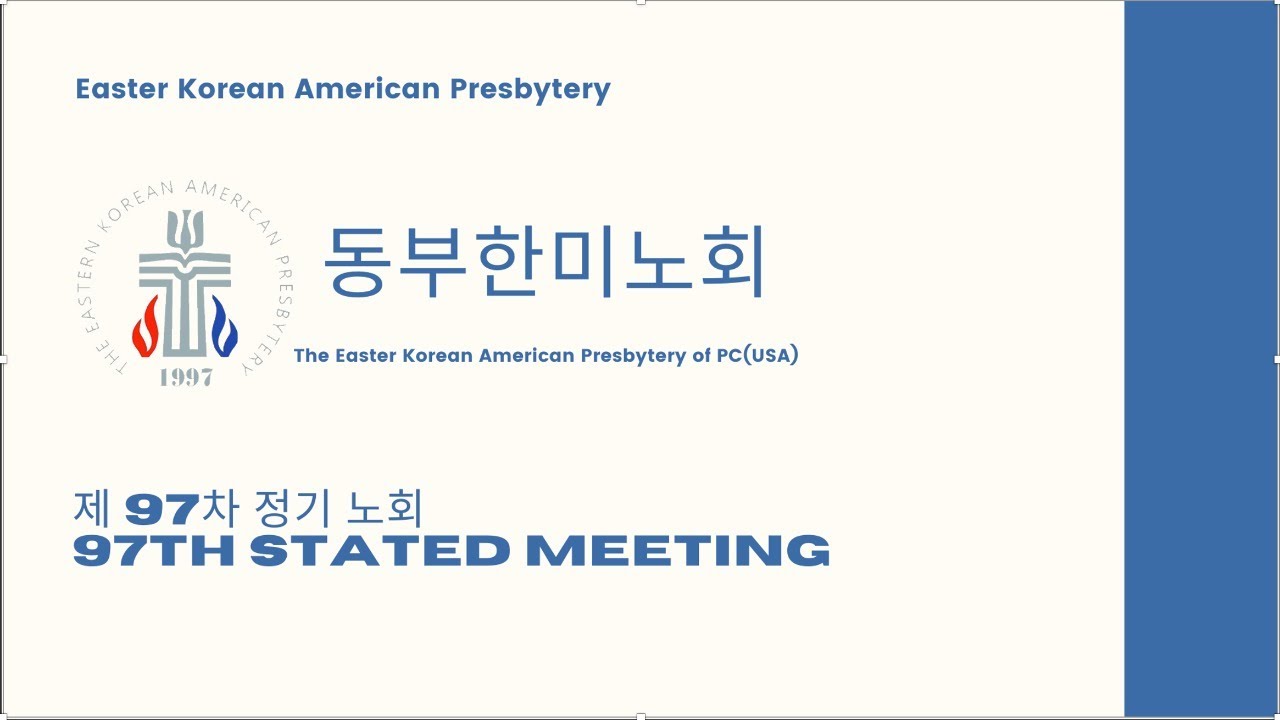 Easter Korean American Presbytery

THE EASTERN KOREAN AMERICAN PRESBYTERY
1997

동부한미노회

The Easter Korean American Presbytery of PC(USA)

제 97차 정기 노회
97TH STATED MEETING